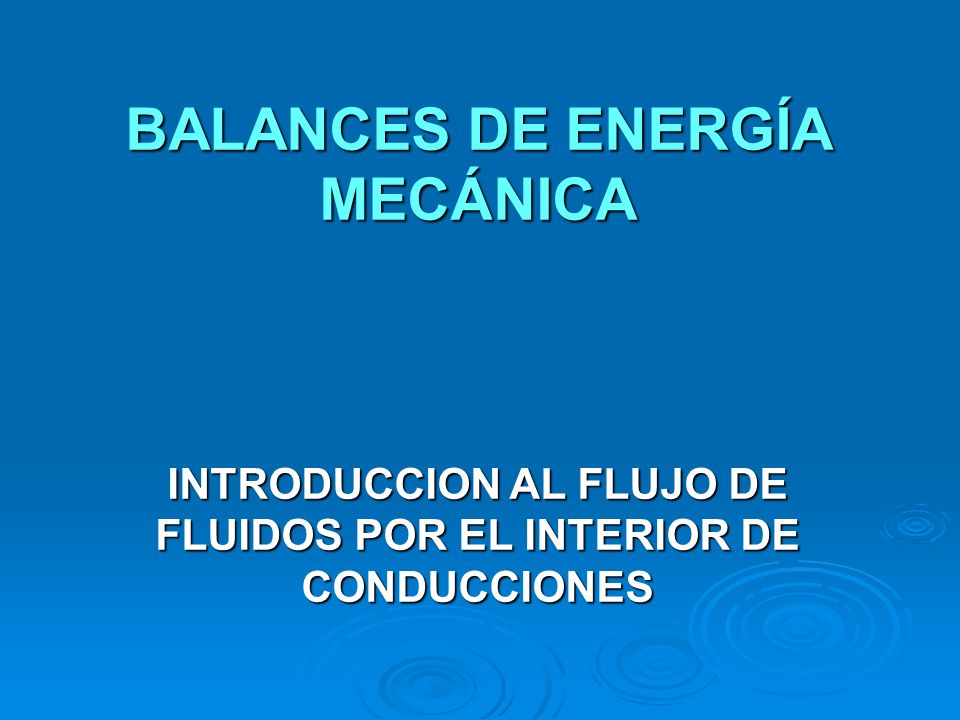 BALANCES DE ENERGÍA MECÁNICA

INTRODUCCION AL FLUJO DE FLUIDOS POR EL INTERIOR DE CONDUCCIONES